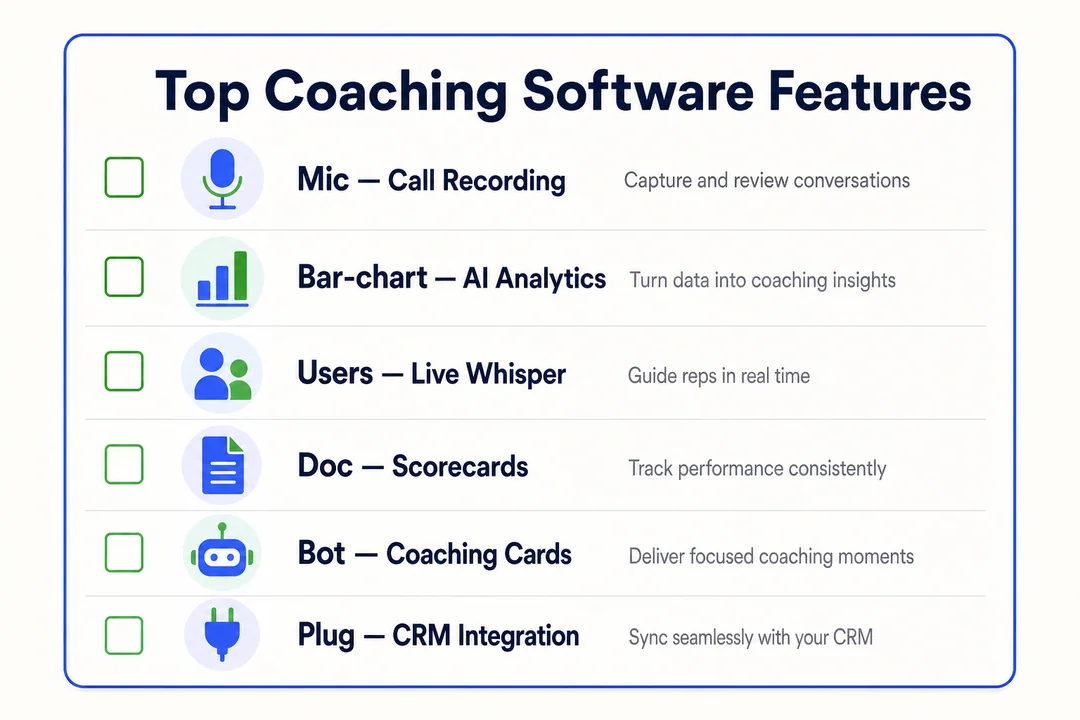 Top Coaching Software Features

Mic — Call Recording Capture and review conversations

Bar-chart — AI Analytics Turn data into coaching insights

Users — Live Whisper Guide reps in real time

Doc — Scorecards Track performance consistently

Bot — Coaching Cards Deliver focused coaching moments

Plug — CRM Integration Sync seamlessly with your CRM